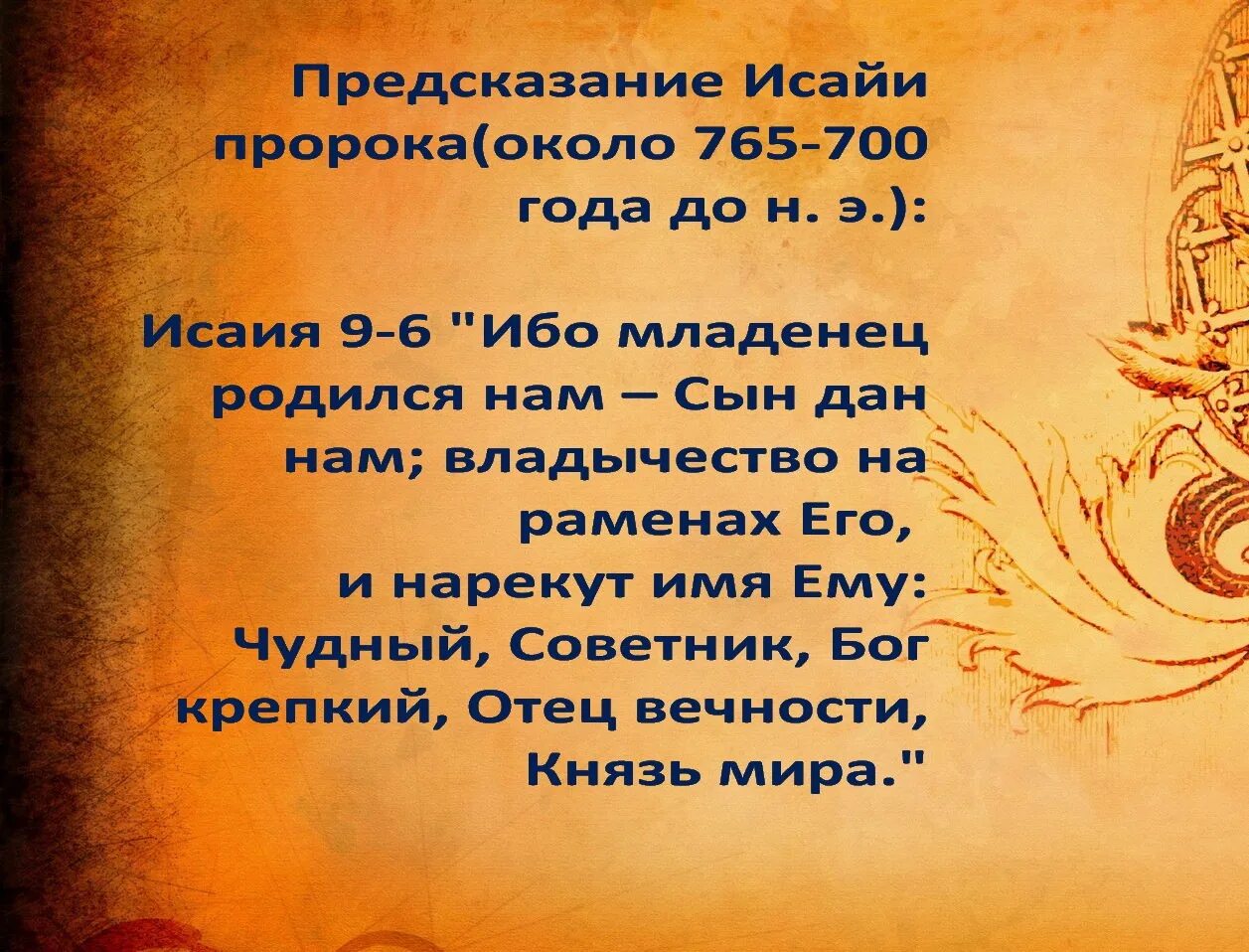 Предсказание Исайи пророка(около 765-700 года до н. э.):

Исаия 9-6 "Ибо младенец родился нам – Сын дан нам; владычество на раменах Его, и нарекут имя Ему: Чудный, Советник, Бог крепкий, Отец вечности, Князь мира."